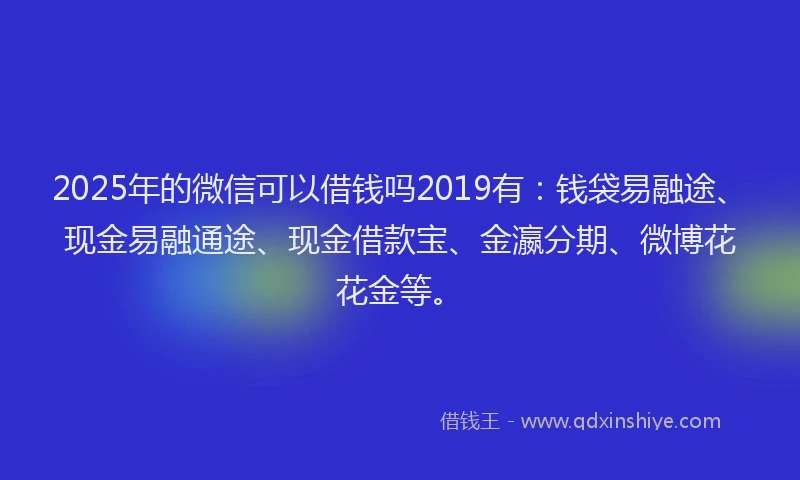 2025年的微信可以借钱吗2019有：钱袋易融途、现金易融通途、现金借款宝、金瀛分期、微博花花金等。

借钱王 - www.qdxinshiye.com